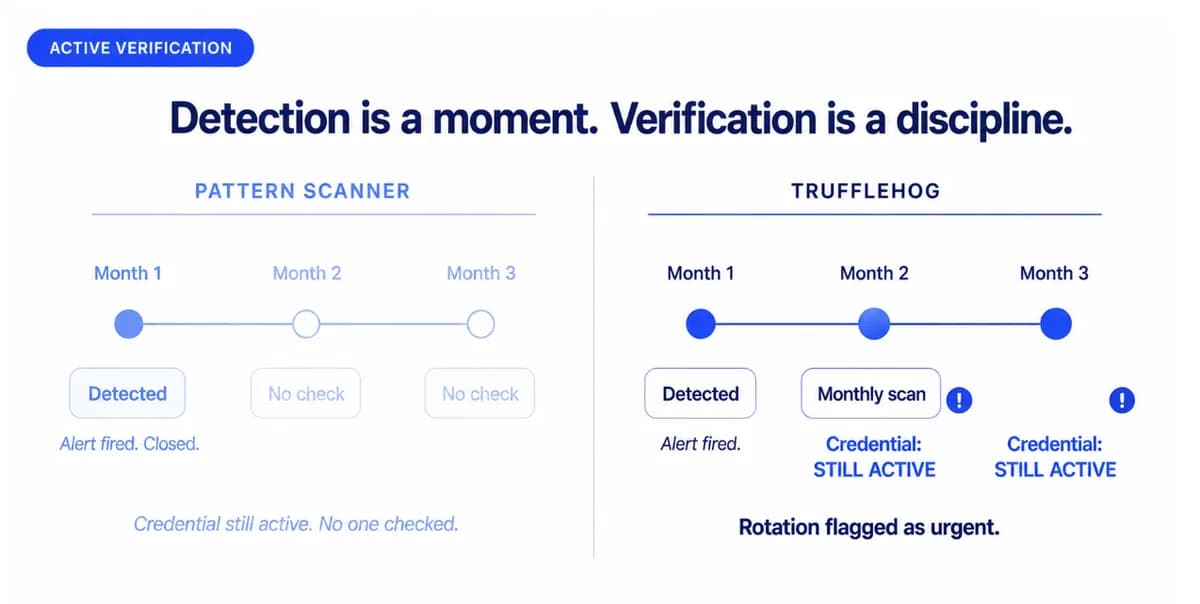 ACTIVE VERIFICATION

Detection is a moment. Verification is a discipline.

PATTERN SCANNER

Month 1

Month 2

Month 3

Detected

No check

No check

Alert fired. Closed.

Credential still active. No one checked.

TRUFFLEHOG

Month 1

Month 2

Month 3

Detected

Monthly scan

!

!

Alert fired.

Credential: STILL ACTIVE

Credential: STILL ACTIVE

Rotation flagged as urgent.